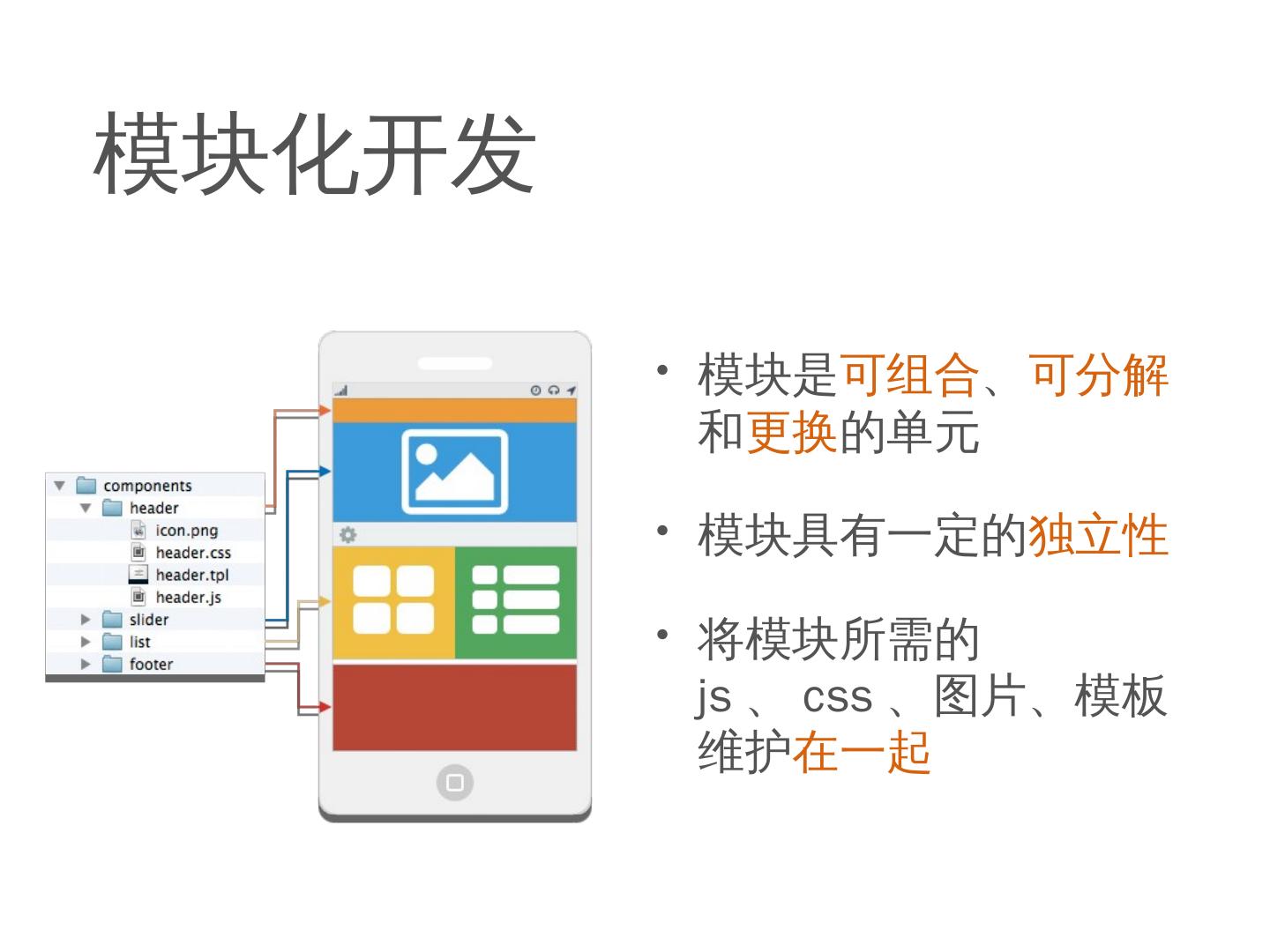 模块化开发

components
header
icon.png
header.css
header.tpl
header.js
slider
list
footer

• 模块是可组合、可分解和更换的单元

• 模块具有一定的独立性

• 将模块所需的 js 、 css 、图片、模板维护在一起